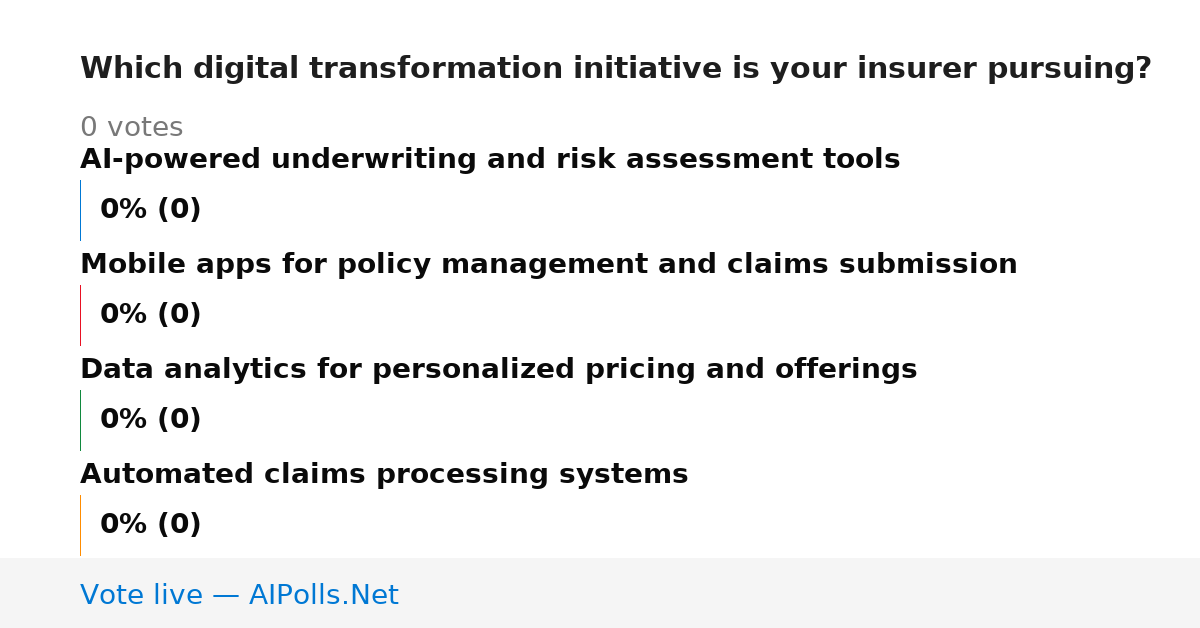 Which digital transformation initiative is your insurer pursuing?

0 votes

AI-powered underwriting and risk assessment tools

0% (0)

Mobile apps for policy management and claims submission

0% (0)

Data analytics for personalized pricing and offerings

0% (0)

Automated claims processing systems

0% (0)

Vote live — AIPolls.Net